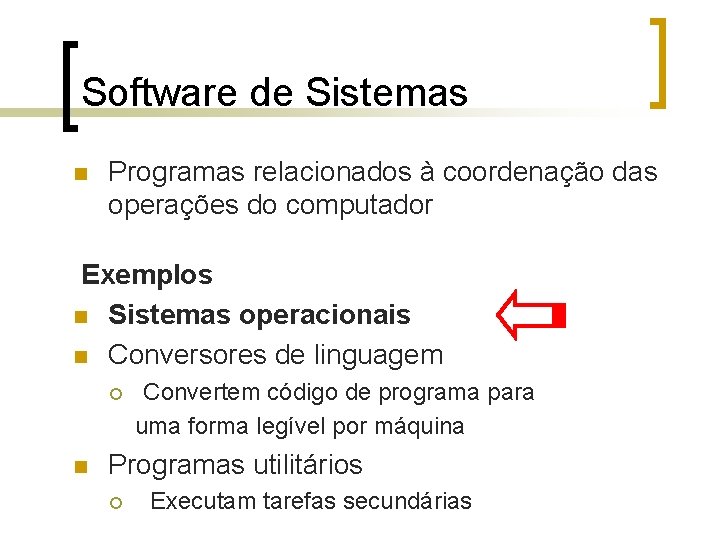 Software de Sistemas

Programas relacionados à coordenação das operações do computador

Exemplos

Sistemas operacionais

Conversores de linguagem

Convertem código de programa para uma forma legível por máquina

Programas utilitários

Executam tarefas secundárias